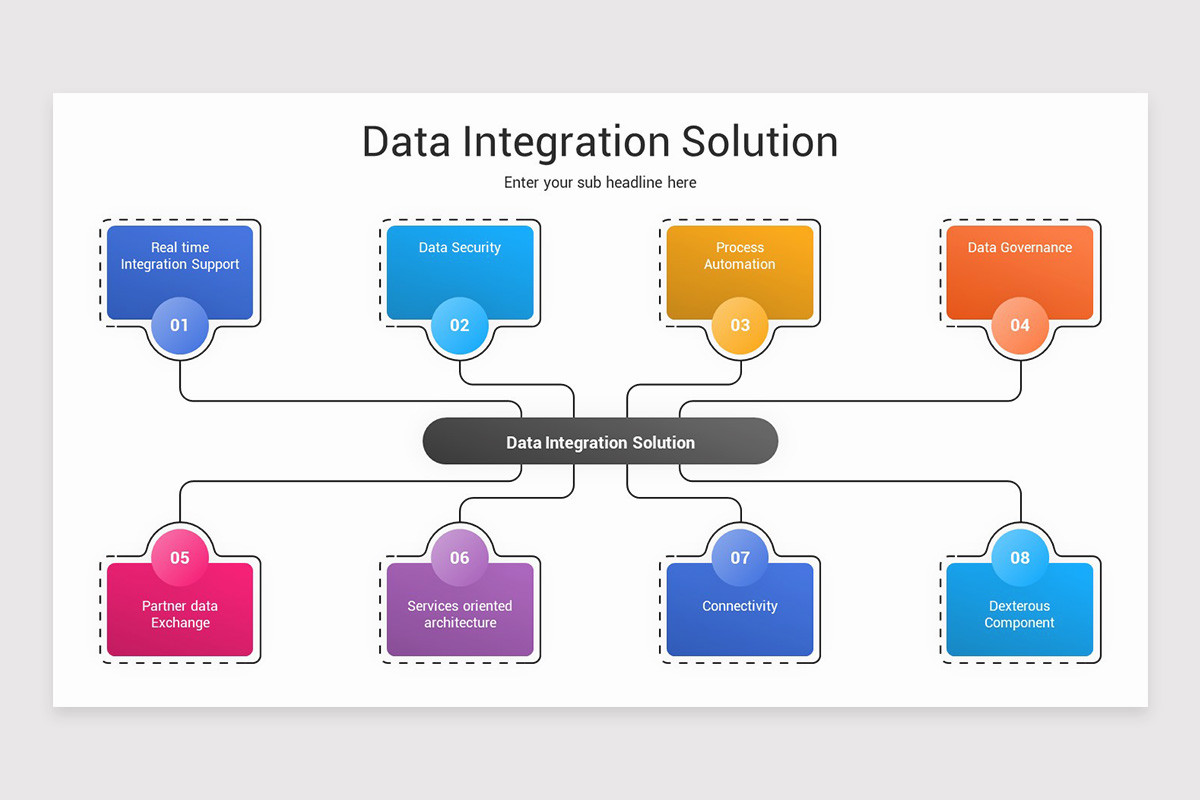 Data Integration Solution

Enter your sub headline here

Real time Integration Support

01

Data Security

02

Process Automation

03

Data Governance

04

Data Integration Solution

05

Partner data Exchange

06

Services oriented architecture

07

Connectivity

08

Dexterous Component